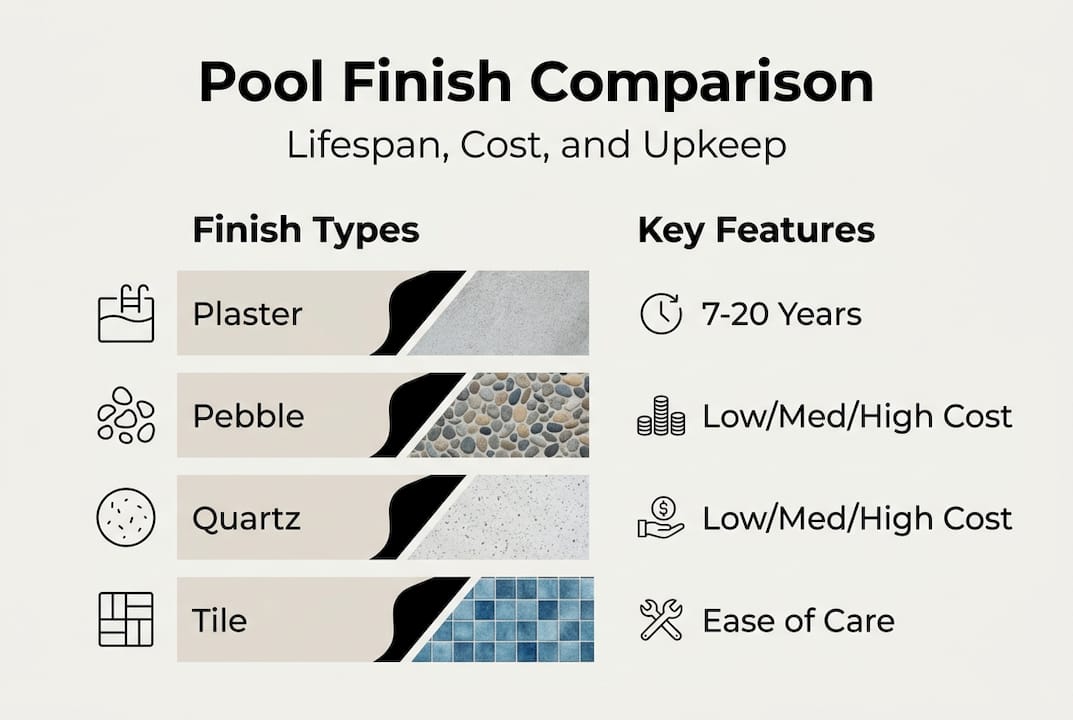 Pool Finish Comparison
Lifespan, Cost, and Upkeep

Finish Types

Plaster

Pebble

Quartz

Tile

Key Features

7-20 Years

Low/Med/High Cost

Low/Med/High Cost

Ease of Care